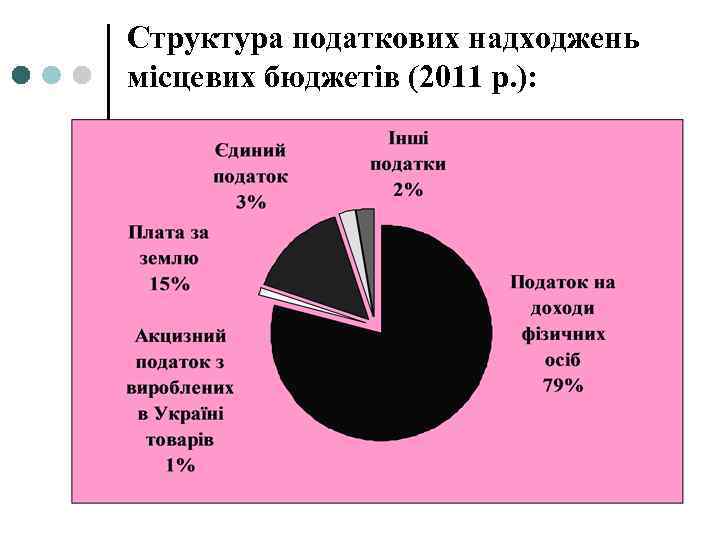 Структура податкових надходжень місцевих бюджетів (2011 р.):

Єдиний податок 3%

Інші податки 2%

Плата за землю 15%

Податок на доходи фізичних осіб 79%

Акцизний податок з вироблених в Україні товарів 1%